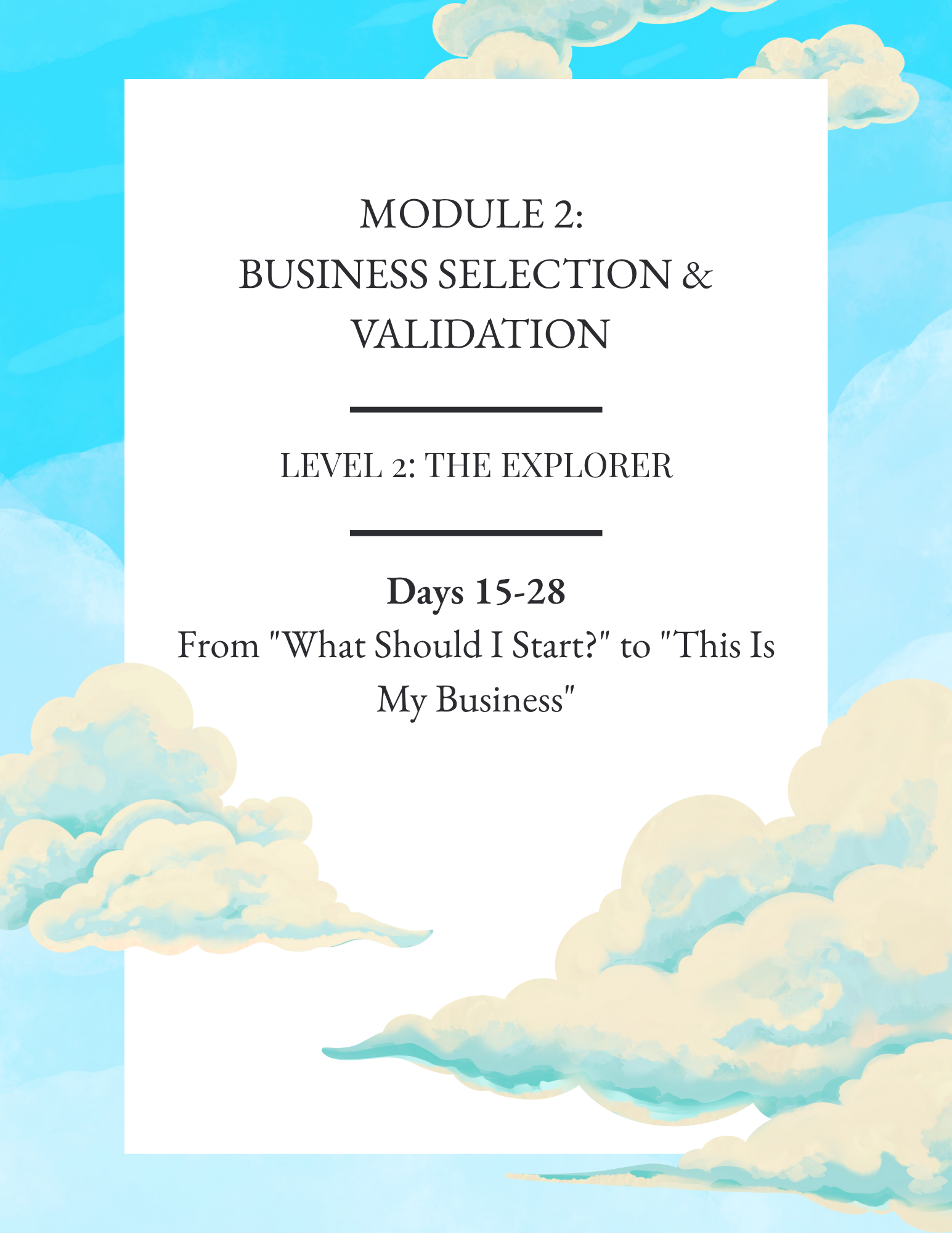 MODULE 2:
BUSINESS SELECTION & VALIDATION

LEVEL 2: THE EXPLORER

Days 15-28
From "What Should I Start?" to "This Is My Business"